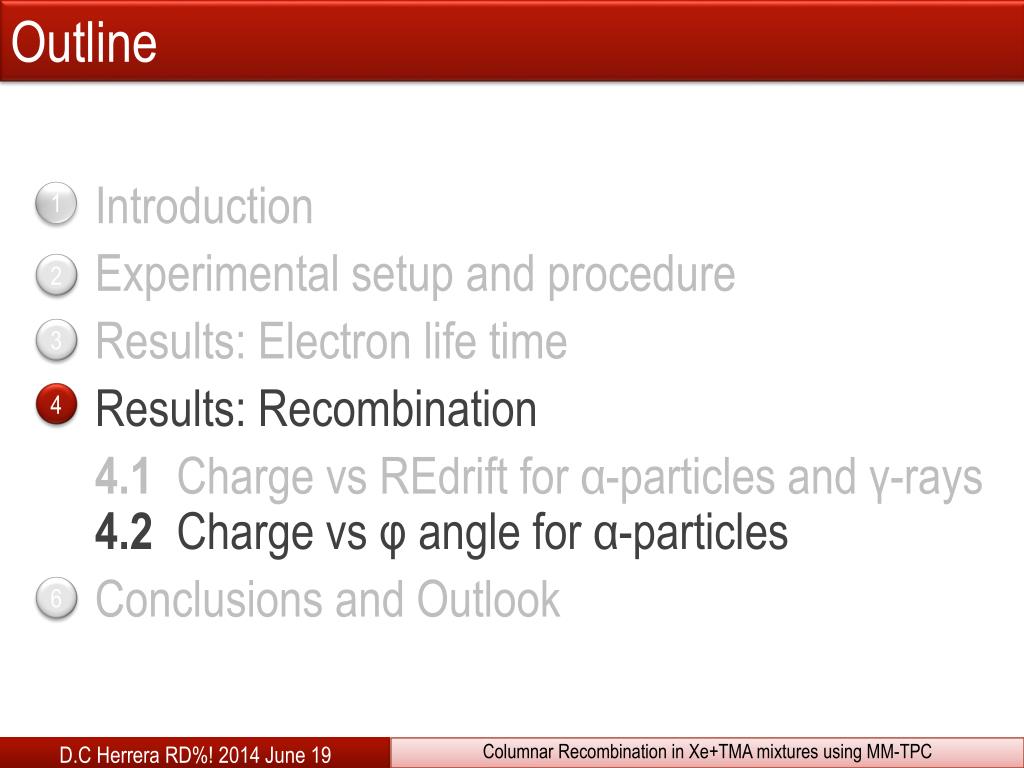 Outline

1 Introduction
2 Experimental setup and procedure
3 Results: Electron life time
4 Results: Recombination
4.1 Charge vs REdrift for α-particles and γ-rays
4.2 Charge vs φ angle for α-particles
6 Conclusions and Outlook

D.C Herrera RD%! 2014 June 19
Columnar Recombination in Xe+TMA mixtures using MM-TPC